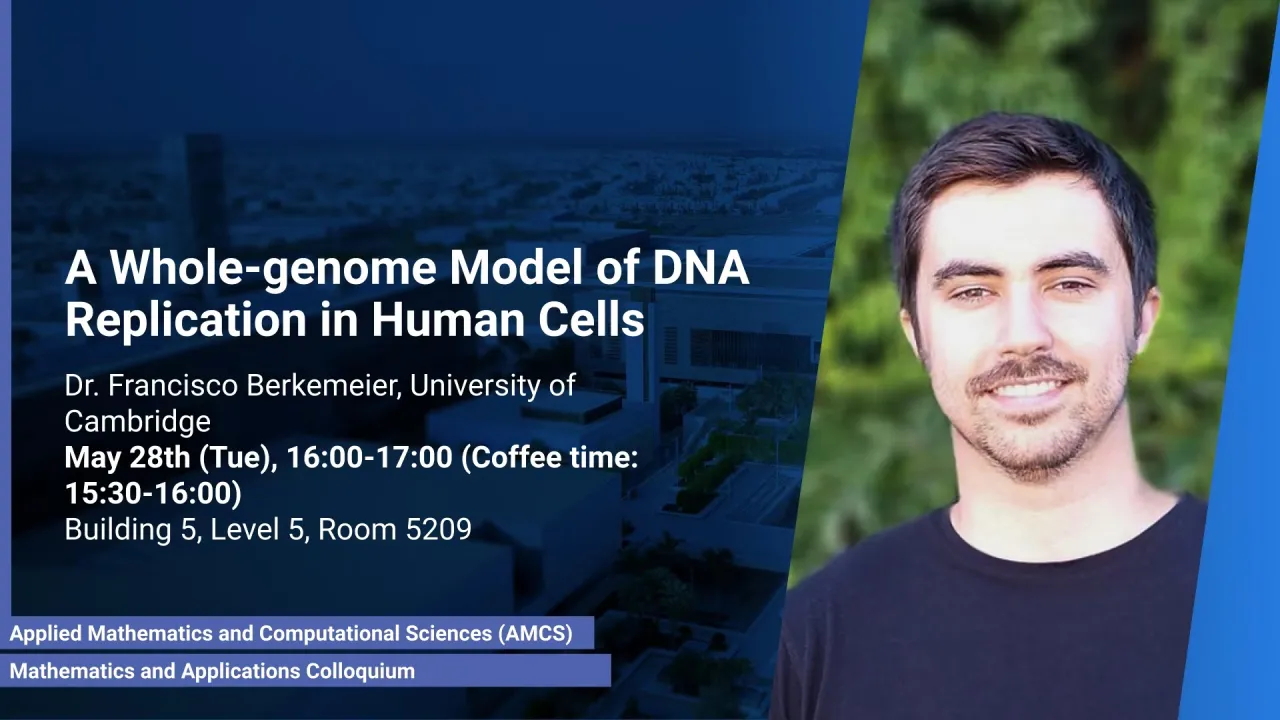 A Whole-genome Model of DNA Replication in Human Cells

Dr. Francisco Berkemeier, University of Cambridge
May 28th (Tue), 16:00-17:00 (Coffee time: 15:30-16:00)
Building 5, Level 5, Room 5209

Applied Mathematics and Computational Sciences (AMCS)

Mathematics and Applications Colloquium